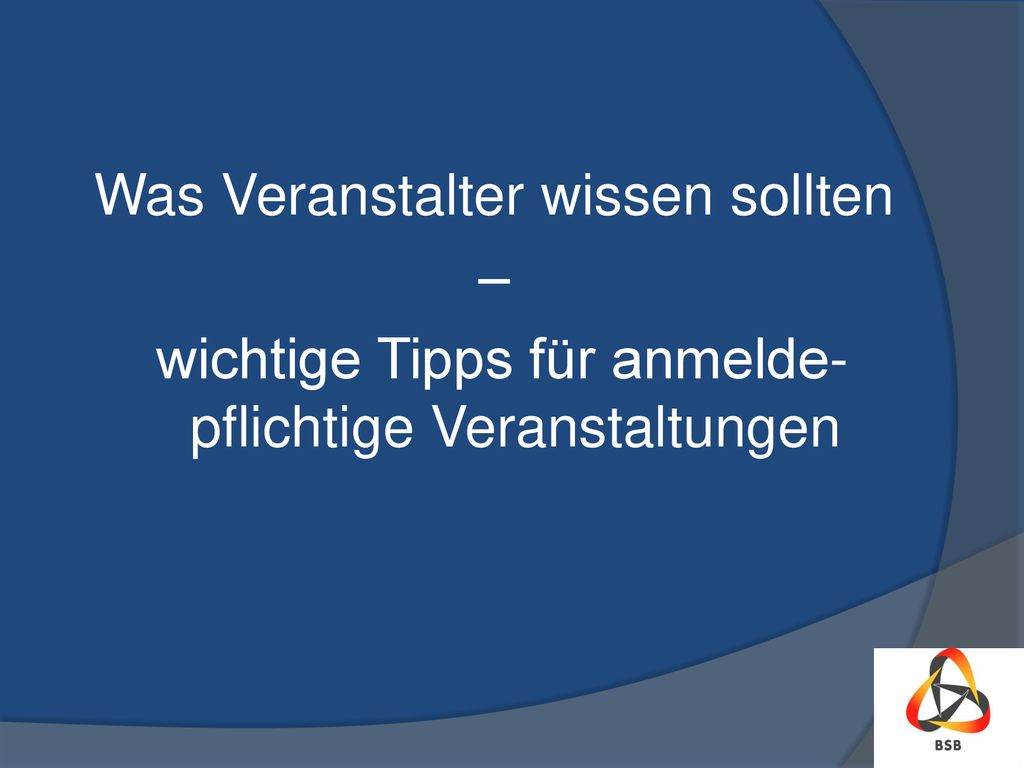 Was Veranstalter wissen sollten

–

wichtige Tipps für anmeldepflichtige Veranstaltungen

BSB